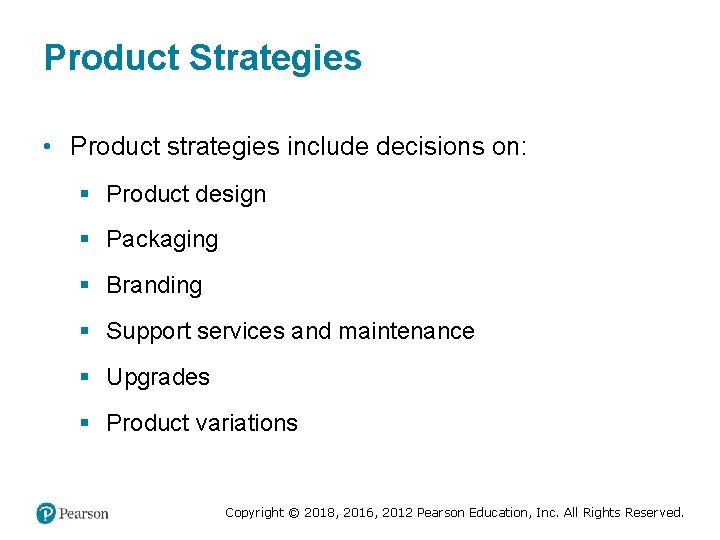 Product Strategies

• Product strategies include decisions on:

▪ Product design

▪ Packaging

▪ Branding

▪ Support services and maintenance

▪ Upgrades

▪ Product variations

Pearson

Copyright © 2018, 2016, 2012 Pearson Education, Inc. All Rights Reserved.